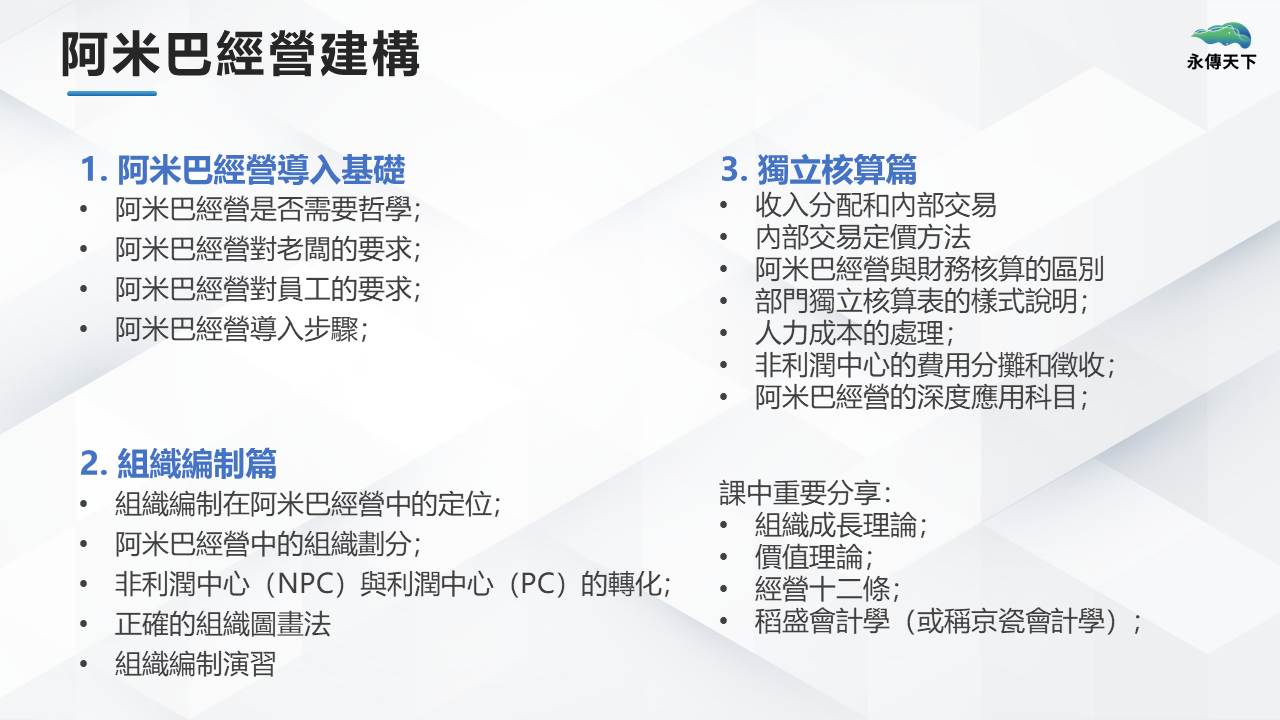 阿米巴經營建構

永傳天下

1. 阿米巴經營導入基礎
• 阿米巴經營是否需要哲學；
• 阿米巴經營對老闆的要求；
• 阿米巴經營對員工的要求；
• 阿米巴經營導入步驟；

2. 組織編制篇
• 組織編制在阿米巴經營中的定位；
• 阿米巴經營中的組織劃分；
• 非利潤中心（NPC）與利潤中心（PC）的轉化；
• 正確的組織圖畫法
• 組織編制演習

3. 獨立核算篇
• 收入分配和內部交易
• 內部交易定價方法
• 阿米巴經營與財務核算的區別
• 部門獨立核算表的樣式說明；
• 人力成本的處理；
• 非利潤中心的費用分攤和徵收；
• 阿米巴經營的深度應用科目；

課中重要分享：
• 組織成長理論；
• 價值理論；
• 經營十二條；
• 稻盛會計學（或稱京瓷會計學）；